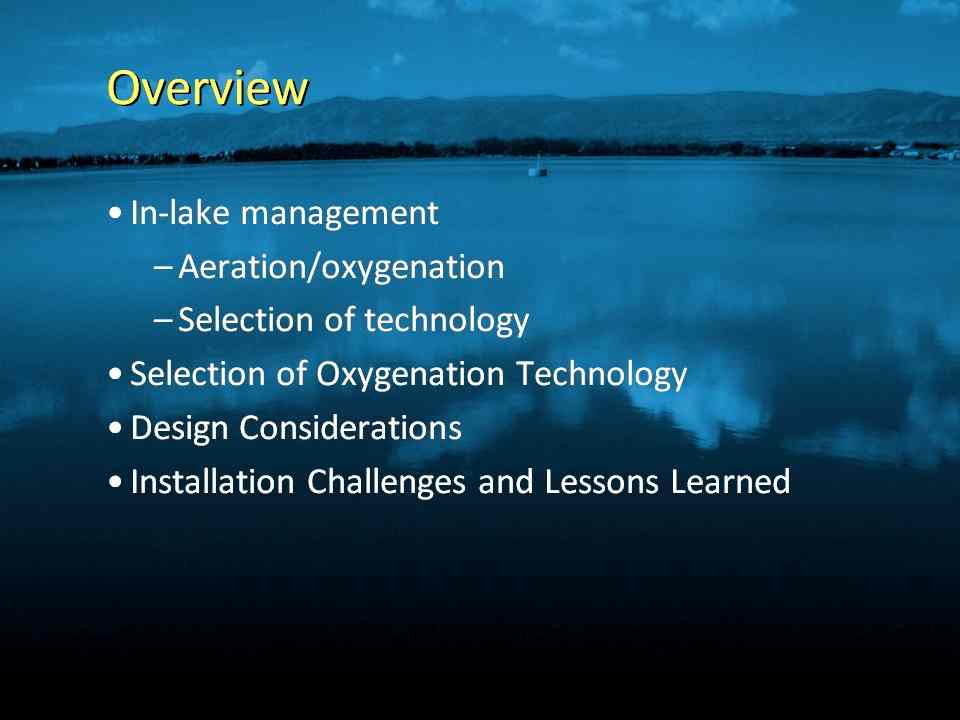 Overview

• In-lake management
– Aeration/oxygenation
– Selection of technology
• Selection of Oxygenation Technology
• Design Considerations
• Installation Challenges and Lessons Learned